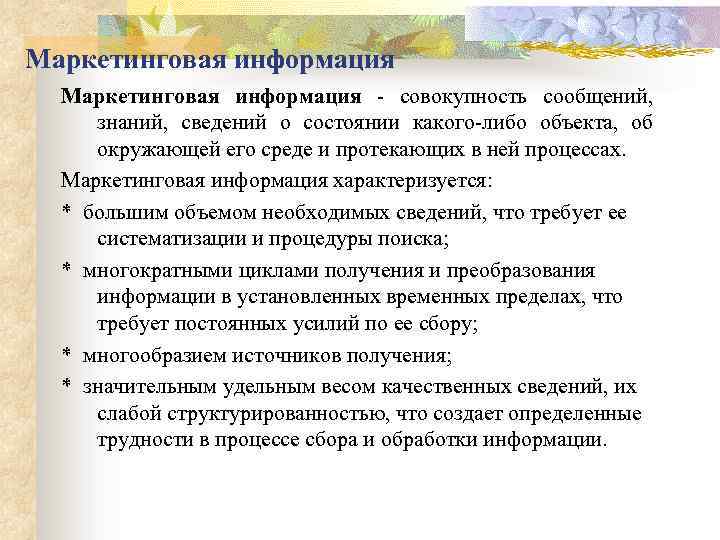 Маркетинговая информация

Маркетинговая информация - совокупность сообщений, знаний, сведений о состоянии какого-либо объекта, об окружающей его среде и протекающих в ней процессах.

Маркетинговая информация характеризуется:

* большим объемом необходимых сведений, что требует ее систематизации и процедуры поиска;

* многократными циклами получения и преобразования информации в установленных временных пределах, что требует постоянных усилий по ее сбору;

* многообразием источников получения;

* значительным удельным весом качественных сведений, их слабой структурированностью, что создает определенные трудности в процессе сбора и обработки информации.